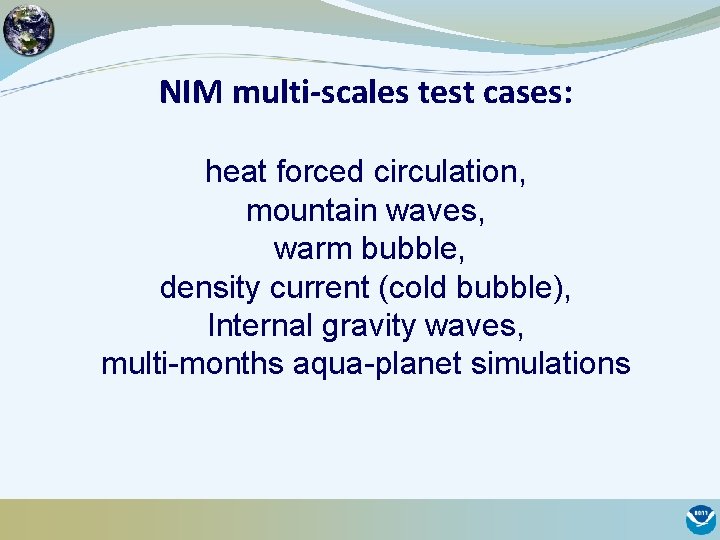 NIM multi-scales test cases:

heat forced circulation,
mountain waves,
warm bubble,
density current (cold bubble),
Internal gravity waves,
multi-months aqua-planet simulations